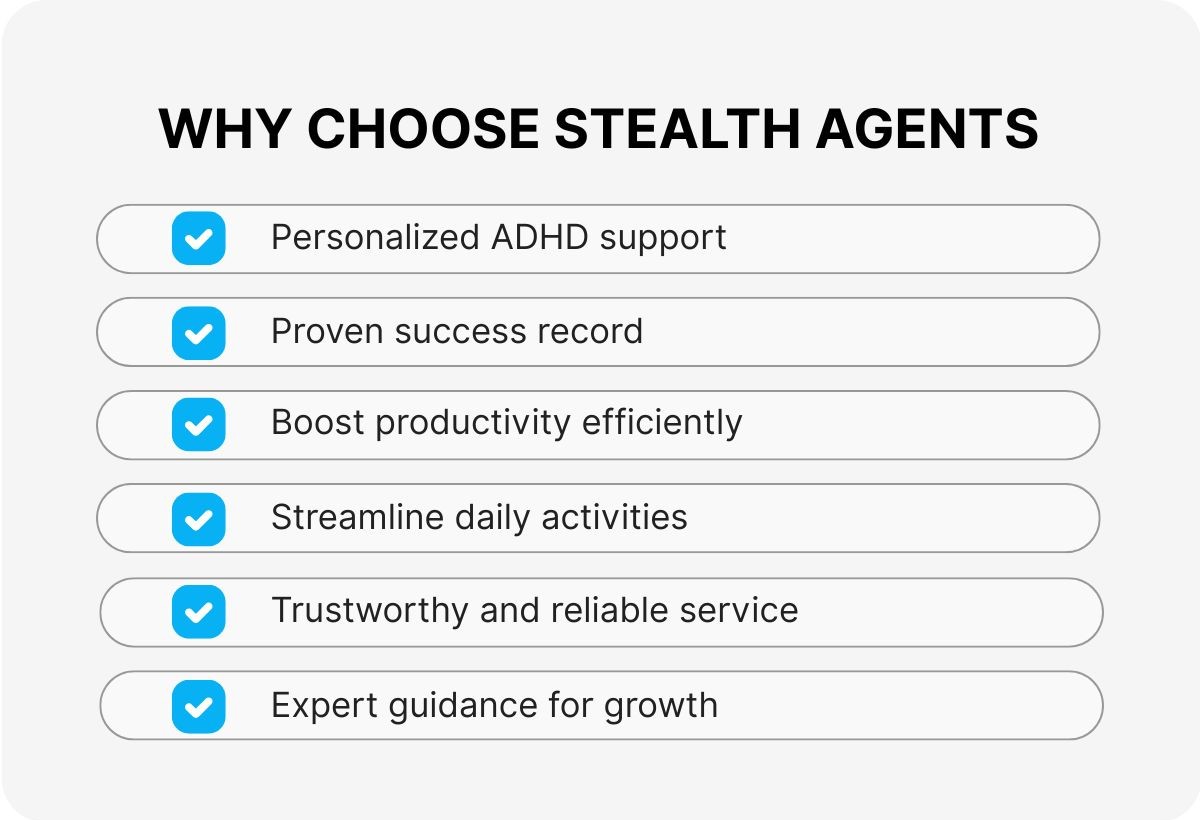 WHY CHOOSE STEALTH AGENTS

Personalized ADHD support

Proven success record

Boost productivity efficiently

Streamline daily activities

Trustworthy and reliable service

Expert guidance for growth